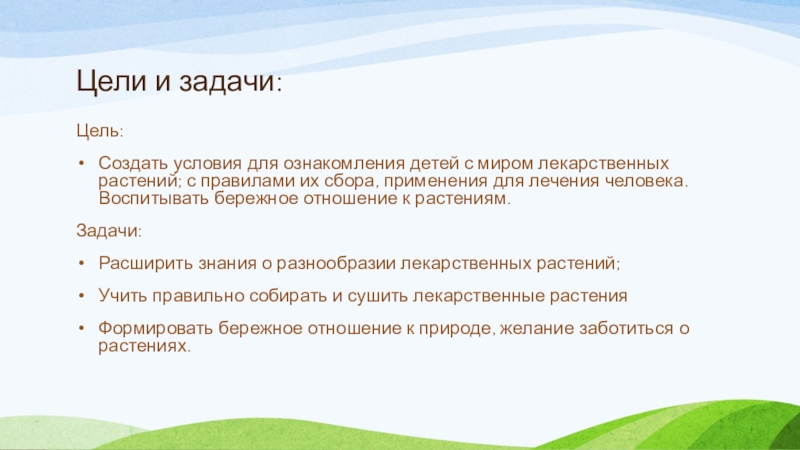 Цели и задачи:

Цель:

• Создать условия для ознакомления детей с миром лекарственных растений; с правилами их сбора, применения для лечения человека. Воспитывать бережное отношение к растениям.

Задачи:

• Расширить знания о разнообразии лекарственных растений;

• Учить правильно собирать и сушить лекарственные растения

• Формировать бережное отношение к природе, желание заботиться о растениях.